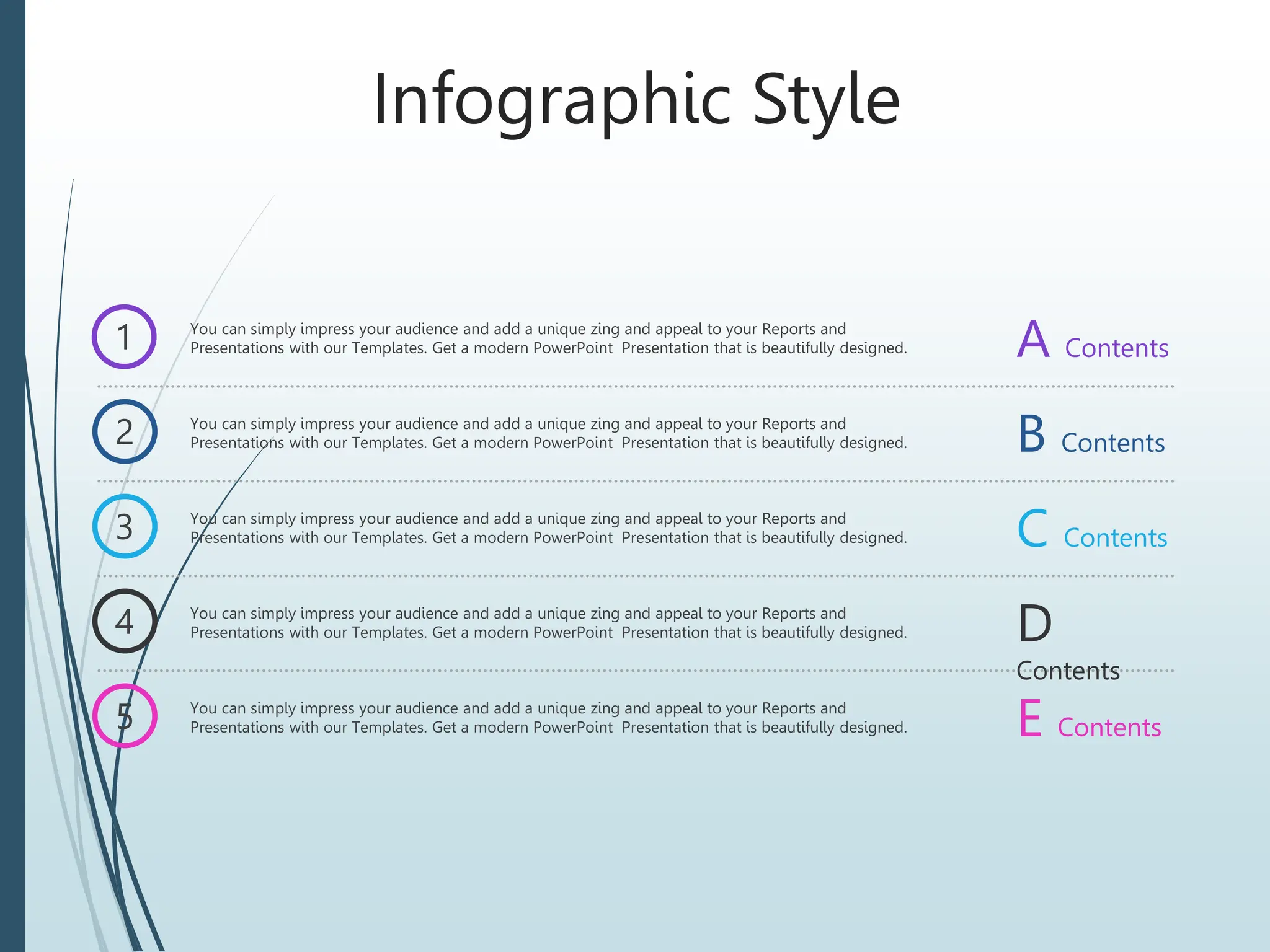 Infographic Style

1

You can simply impress your audience and add a unique zing and appeal to your Reports and Presentations with our Templates. Get a modern PowerPoint Presentation that is beautifully designed.

A Contents

2

You can simply impress your audience and add a unique zing and appeal to your Reports and Presentations with our Templates. Get a modern PowerPoint Presentation that is beautifully designed.

B Contents

3

You can simply impress your audience and add a unique zing and appeal to your Reports and Presentations with our Templates. Get a modern PowerPoint Presentation that is beautifully designed.

C Contents

4

You can simply impress your audience and add a unique zing and appeal to your Reports and Presentations with our Templates. Get a modern PowerPoint Presentation that is beautifully designed.

D Contents

5

You can simply impress your audience and add a unique zing and appeal to your Reports and Presentations with our Templates. Get a modern PowerPoint Presentation that is beautifully designed.

E Contents